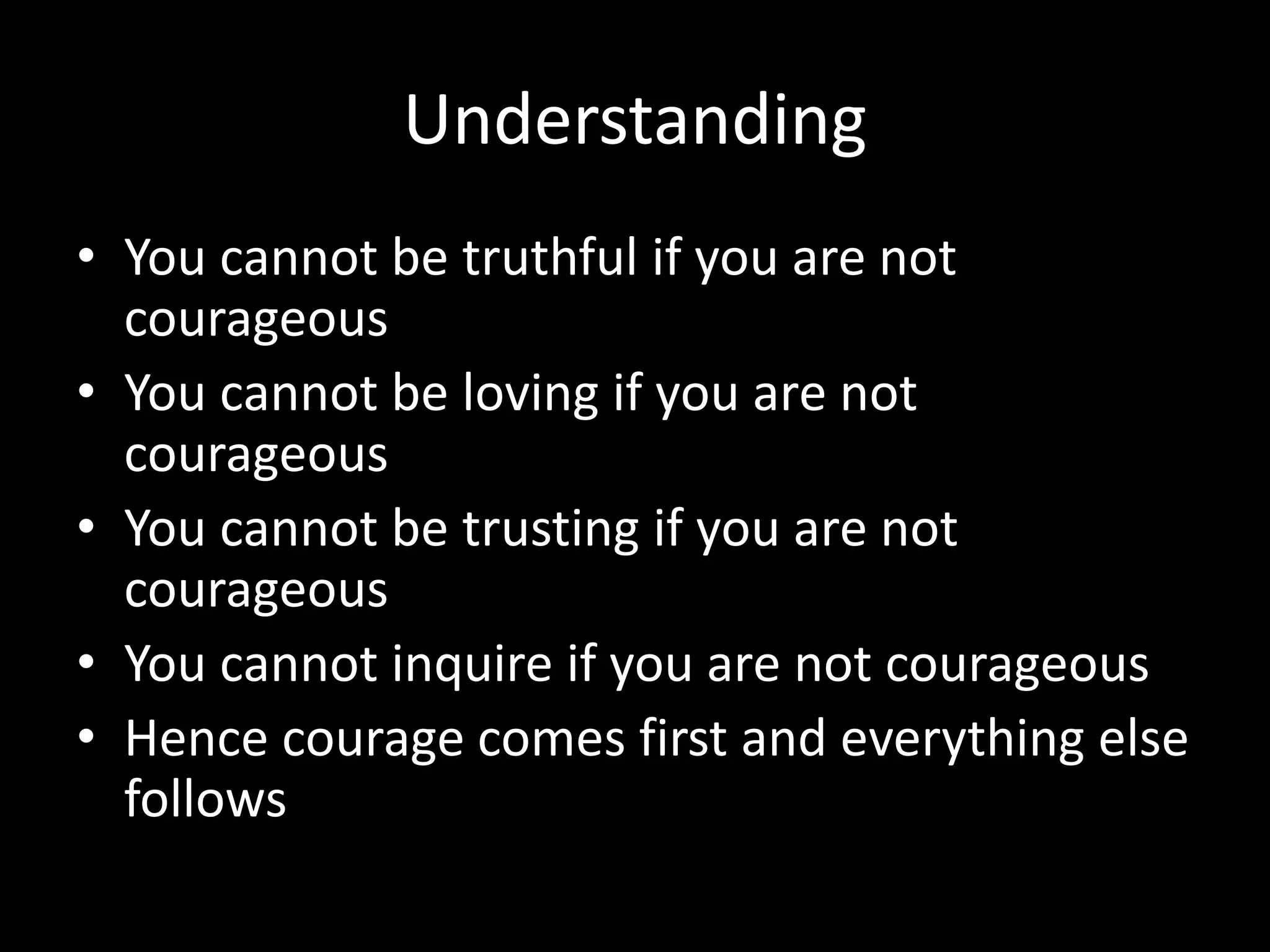 Understanding

• You cannot be truthful if you are not courageous
• You cannot be loving if you are not courageous
• You cannot be trusting if you are not courageous
• You cannot inquire if you are not courageous
• Hence courage comes first and everything else follows